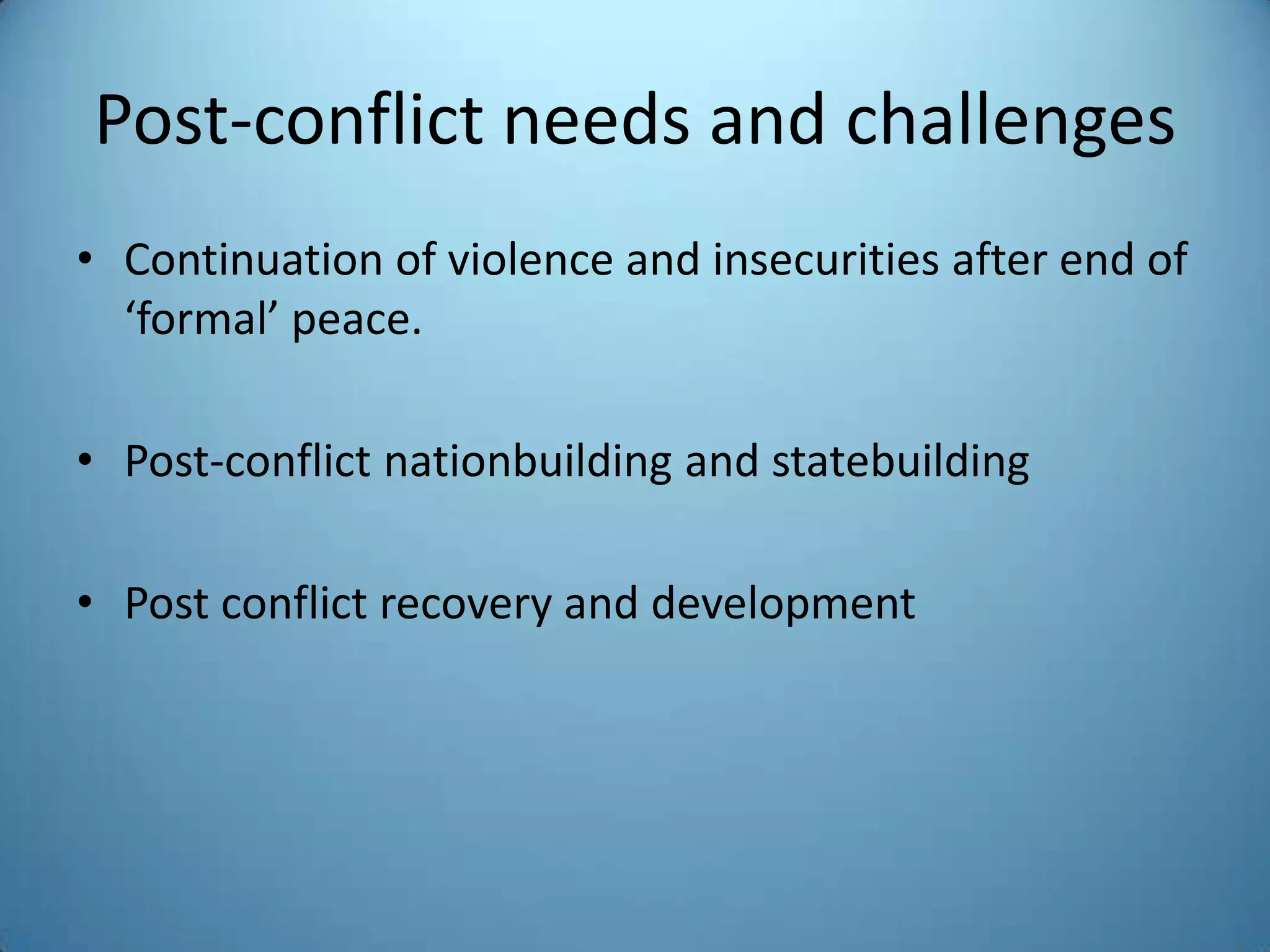 Post-conflict needs and challenges

• Continuation of violence and insecurities after end of ‘formal’ peace.

• Post-conflict nationbuilding and statebuilding

• Post conflict recovery and development